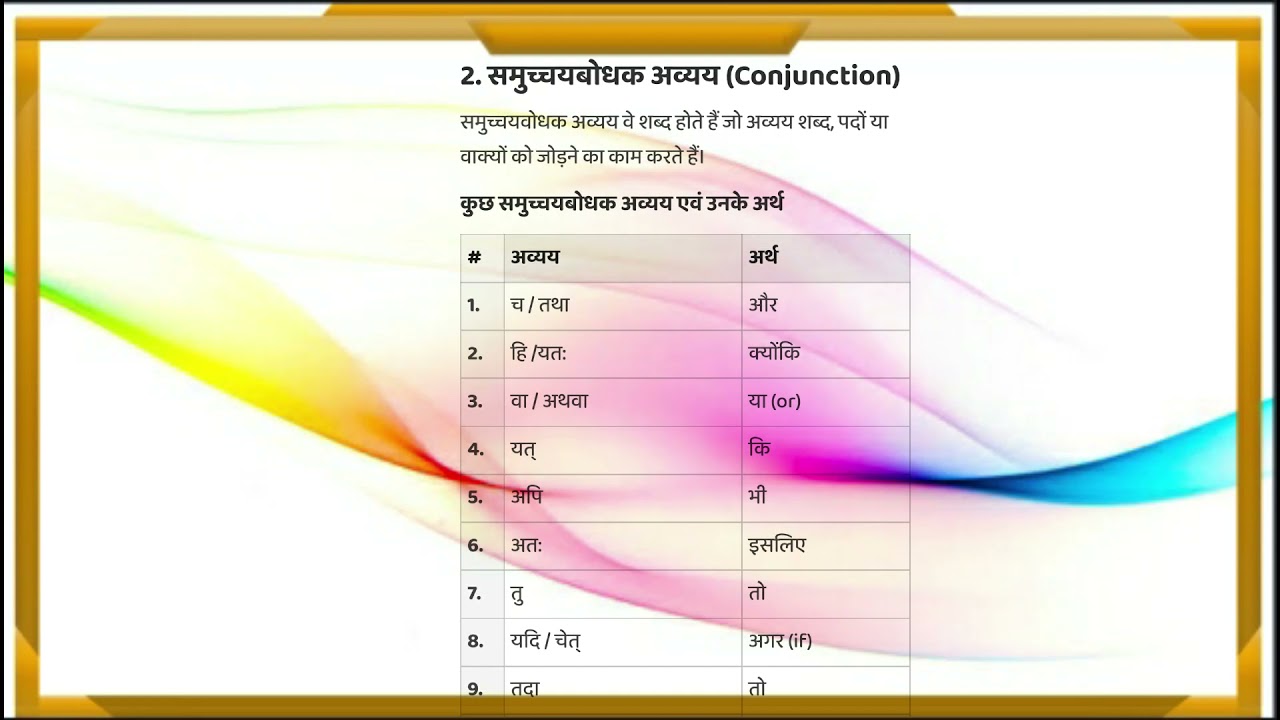 2. समुच्चयबोधक अव्यय (Conjunction)

समुच्चयवोधक अव्यय वे शब्द होते हैं जो अव्यय शब्द, पदों या वाक्यों को जोड़ने का काम करते हैं।

कुछ समुच्चयबोधक अव्यय एवं उनके अर्थ

| # | अव्यय | अर्थ |
|---|---|---|
| 1. | च / तथा | और |
| 2. | हि /यतः | क्योंकि |
| 3. | वा / अथवा | या (or) |
| 4. | यत् | कि |
| 5. | अपि | भी |
| 6. | अतः | इसलिए |
| 7. | तु | तो |
| 8. | यदि / चेत् | अगर (if) |
| 9. | तदा | तो |